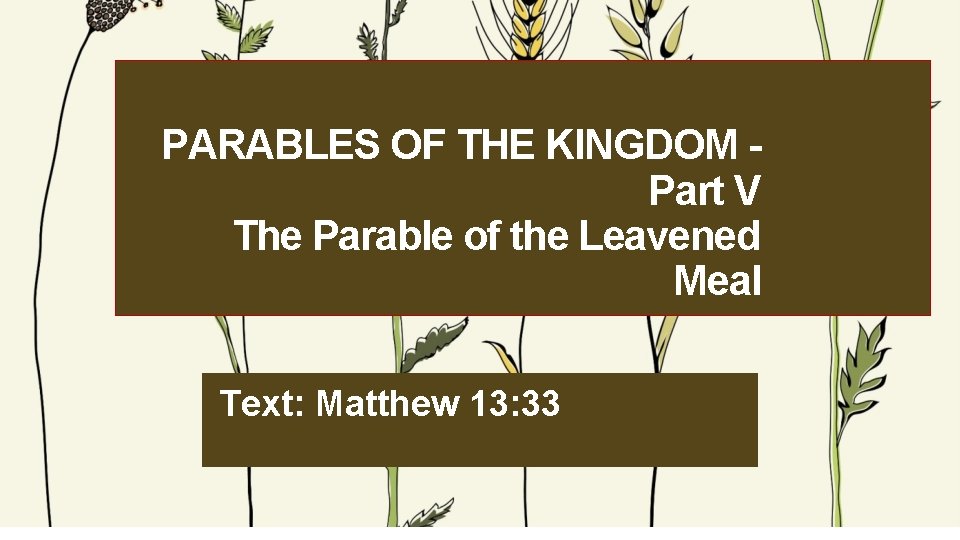 PARABLES OF THE KINGDOM - Part V
The Parable of the Leavened Meal

Text: Matthew 13:33